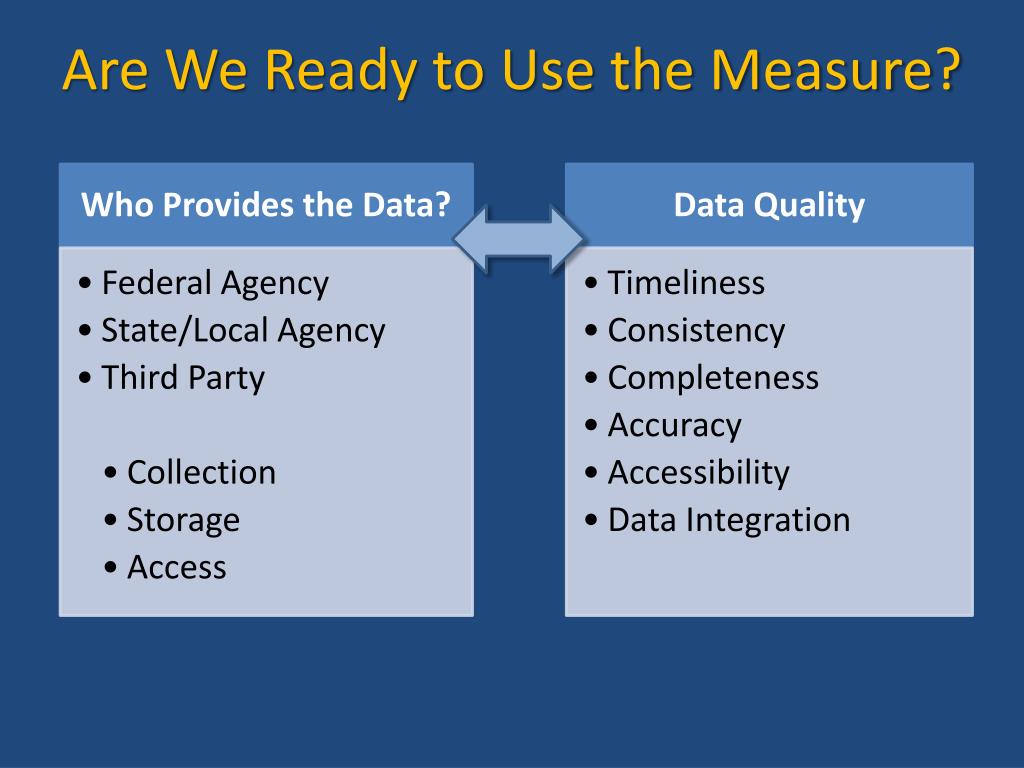 Are We Ready to Use the Measure?

Who Provides the Data?

• Federal Agency
• State/Local Agency
• Third Party

• Collection
• Storage
• Access

Data Quality

• Timeliness
• Consistency
• Completeness
• Accuracy
• Accessibility
• Data Integration